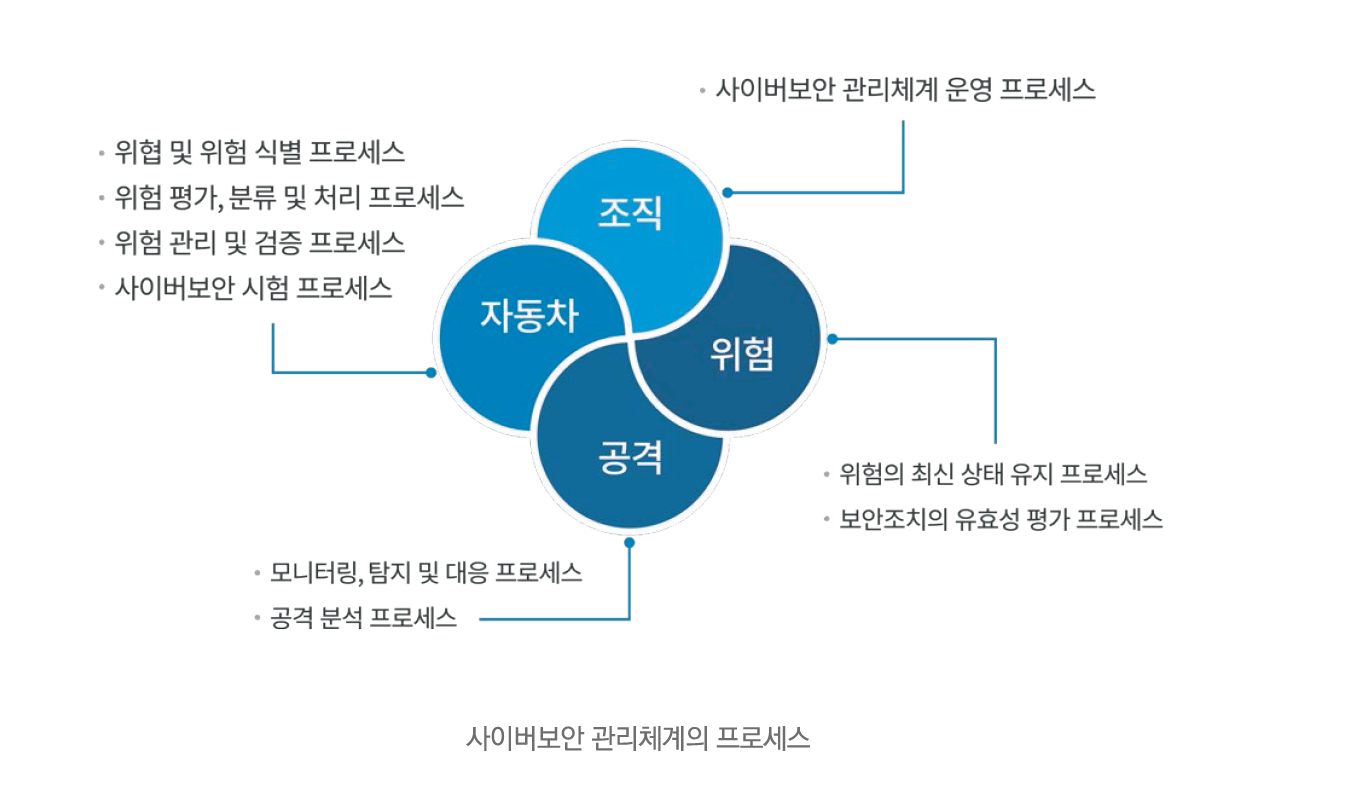 • 사이버보안 관리체계 운영 프로세스

• 위협 및 위험 식별 프로세스
• 위험 평가, 분류 및 처리 프로세스
• 위험 관리 및 검증 프로세스
• 사이버보안 시험 프로세스

조직

자동차

위험

공격

• 위험의 최신 상태 유지 프로세스
• 보안조치의 유효성 평가 프로세스

• 모니터링, 탐지 및 대응 프로세스
• 공격 분석 프로세스

사이버보안 관리체계의 프로세스